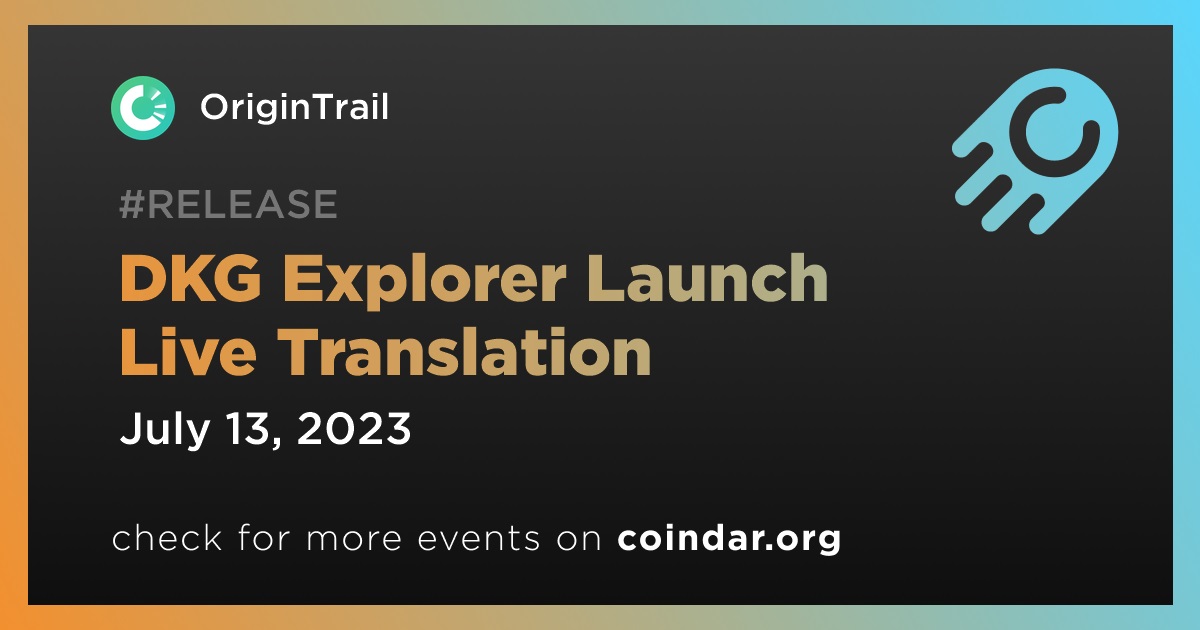 OriginTrail

#RELEASE

DKG Explorer Launch Live Translation

July 13, 2023

check for more events on coindar.org